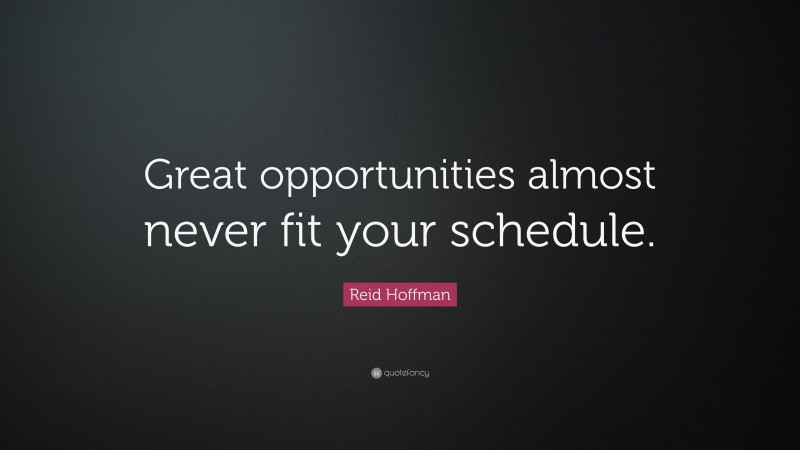 Great opportunities almost never fit your schedule.

Reid Hoffman

quotefancy